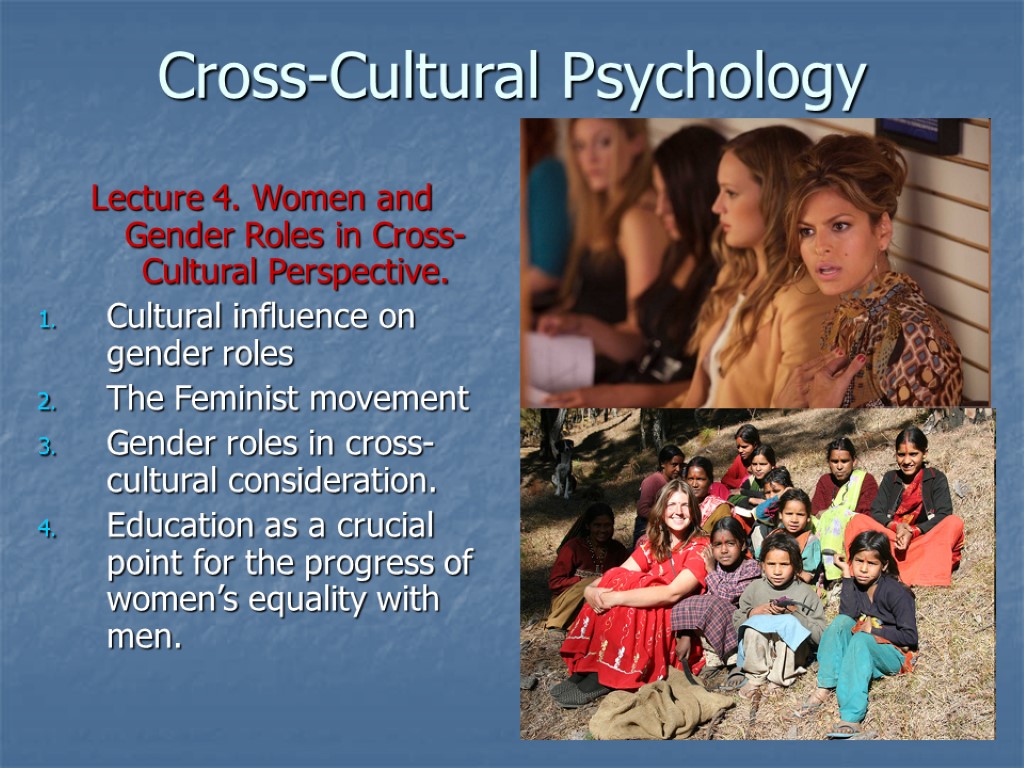 Cross-Cultural Psychology

Lecture 4. Women and Gender Roles in Cross-Cultural Perspective.

1. Cultural influence on gender roles
2. The Feminist movement
3. Gender roles in cross-cultural consideration.
4. Education as a crucial point for the progress of women's equality with men.